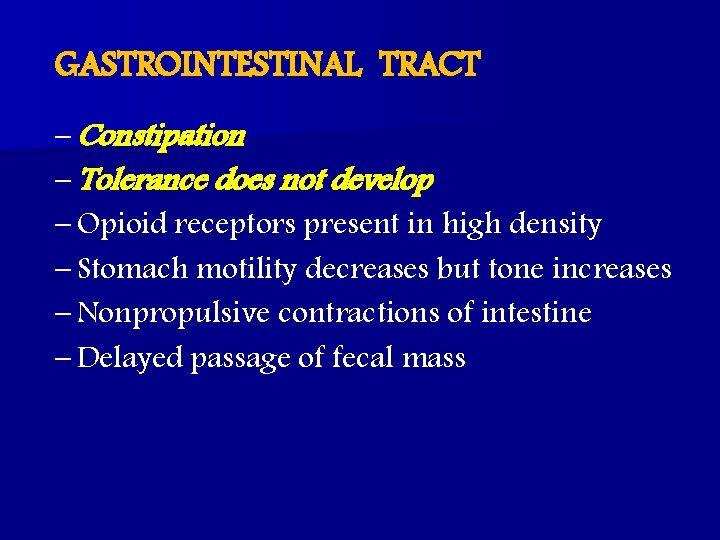 GASTROINTESTINAL TRACT

– Constipation
– Tolerance does not develop
– Opioid receptors present in high density
– Stomach motility decreases but tone increases
– Nonpropulsive contractions of intestine
– Delayed passage of fecal mass